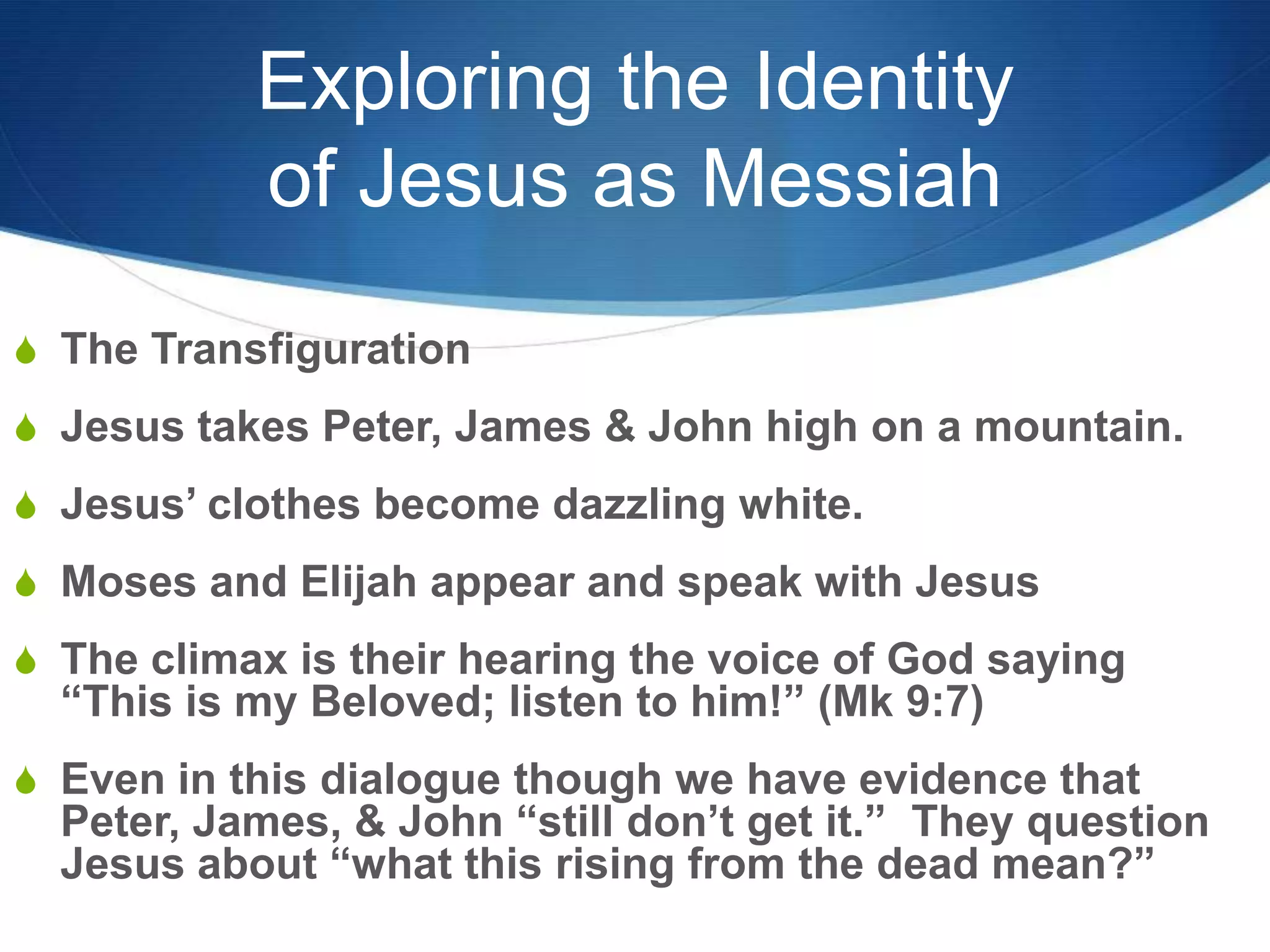 Exploring the Identity of Jesus as Messiah

The Transfiguration

Jesus takes Peter, James & John high on a mountain.

Jesus’ clothes become dazzling white.

Moses and Elijah appear and speak with Jesus

The climax is their hearing the voice of God saying “This is my Beloved; listen to him!” (Mk 9:7)

Even in this dialogue though we have evidence that Peter, James, & John “still don’t get it.” They question Jesus about “what this rising from the dead mean?”